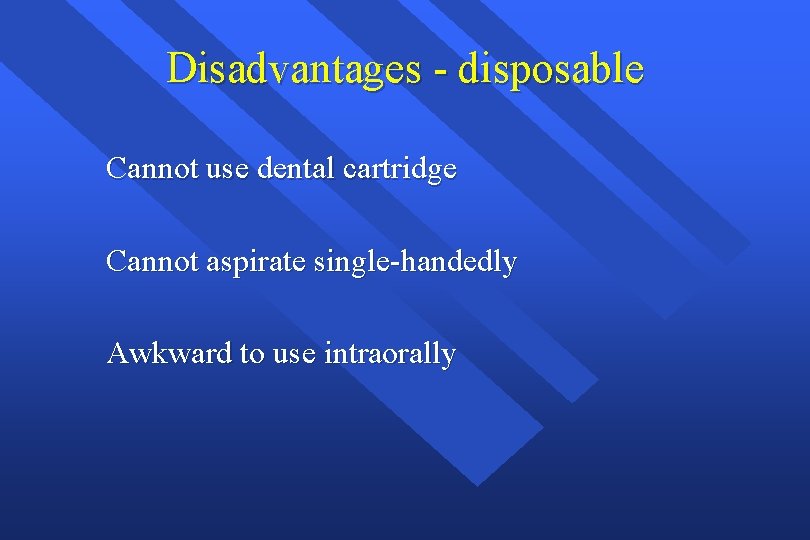 Disadvantages - disposable

Cannot use dental cartridge

Cannot aspirate single-handedly

Awkward to use intraorally